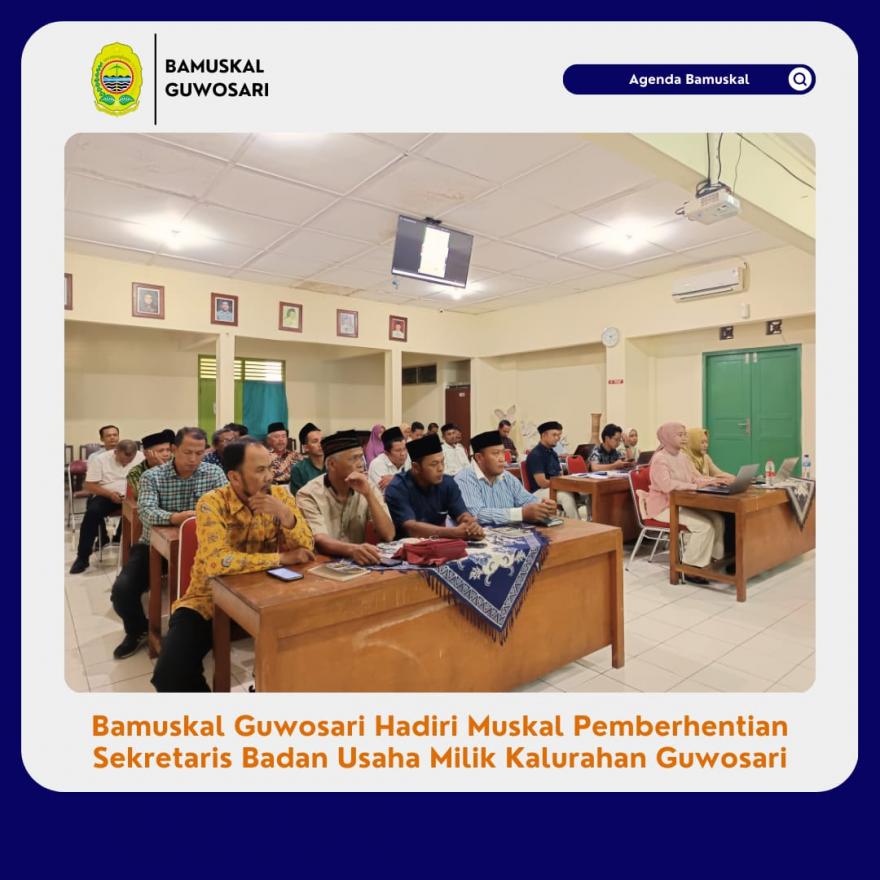 BAMUSKAL
GUWOSARI

Agenda Bamuskal

Bamuskal Guwosari Hadiri Muskal Pemberhentian Sekretaris Badan Usaha Milik Kalurahan Guwosari